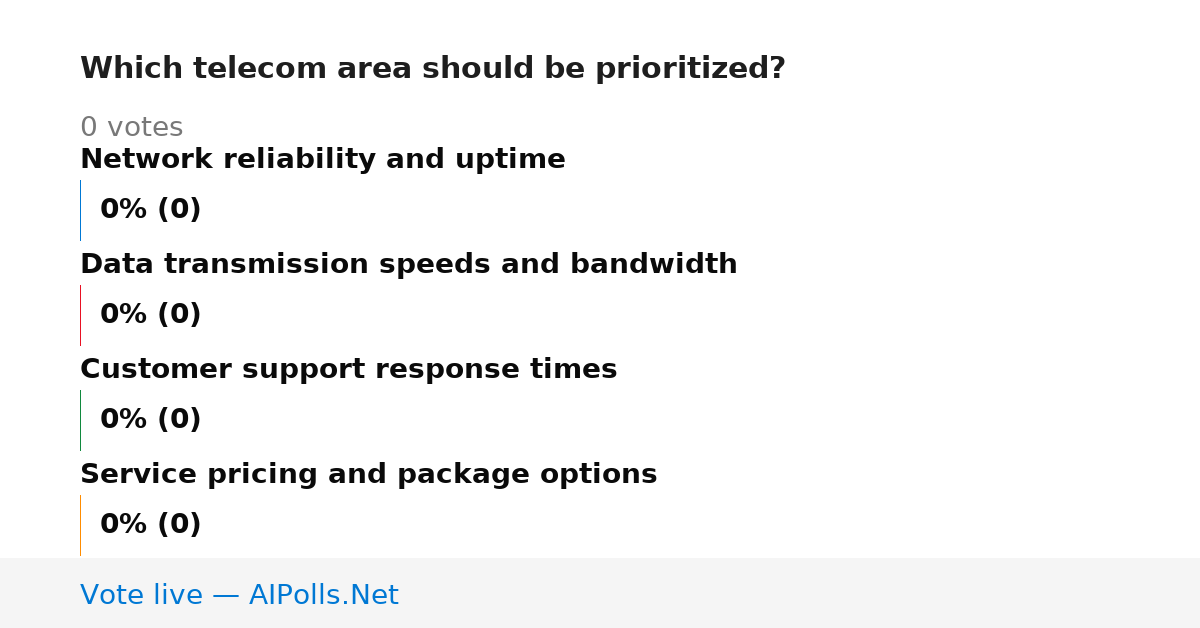 Which telecom area should be prioritized?

0 votes

Network reliability and uptime

0% (0)

Data transmission speeds and bandwidth

0% (0)

Customer support response times

0% (0)

Service pricing and package options

0% (0)

Vote live — AIPolls.Net